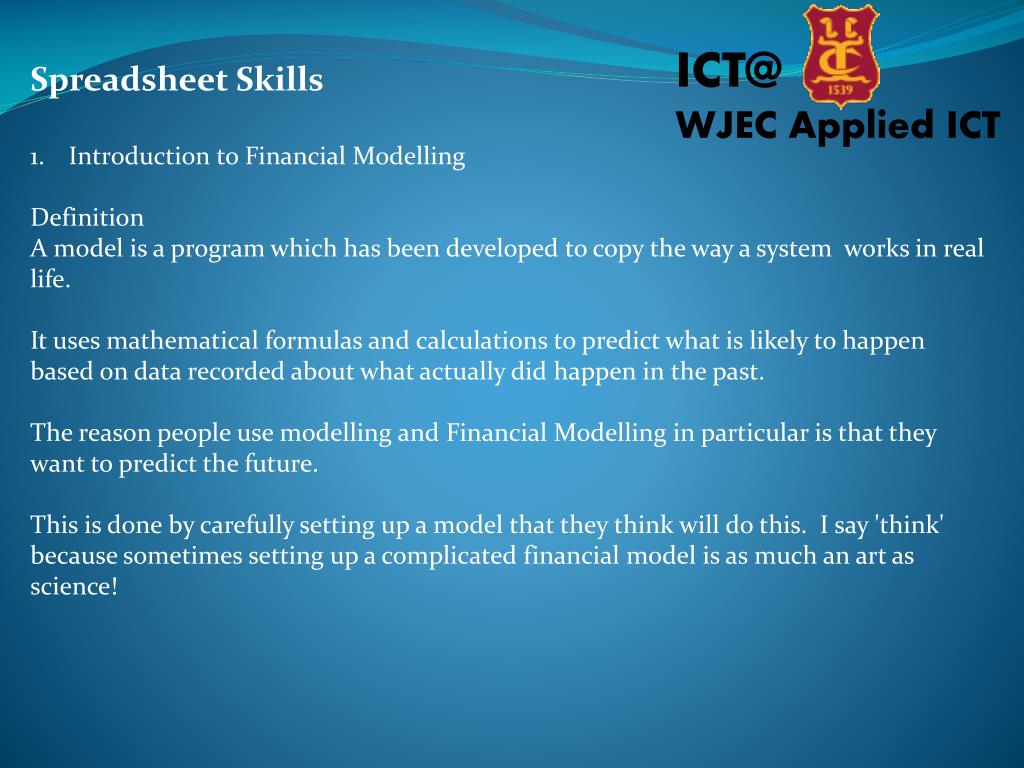 Spreadsheet Skills

ICT@

1539

WJEC Applied ICT

1. Introduction to Financial Modelling

Definition
A model is a program which has been developed to copy the way a system works in real life.

It uses mathematical formulas and calculations to predict what is likely to happen based on data recorded about what actually did happen in the past.

The reason people use modelling and Financial Modelling in particular is that they want to predict the future.

This is done by carefully setting up a model that they think will do this. I say 'think' because sometimes setting up a complicated financial model is as much an art as science!